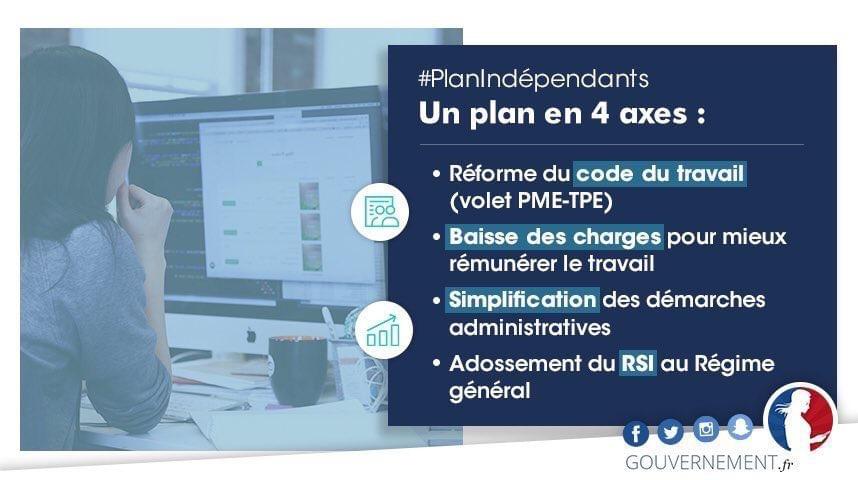 #PlanIndépendants
Un plan en 4 axes :

• Réforme du code du travail (volet PME-TPE)
• Baisse des charges pour mieux rémunérer le travail
• Simplification des démarches administratives
• Adossement du RSI au Régime général

GOUVERNEMENT.fr